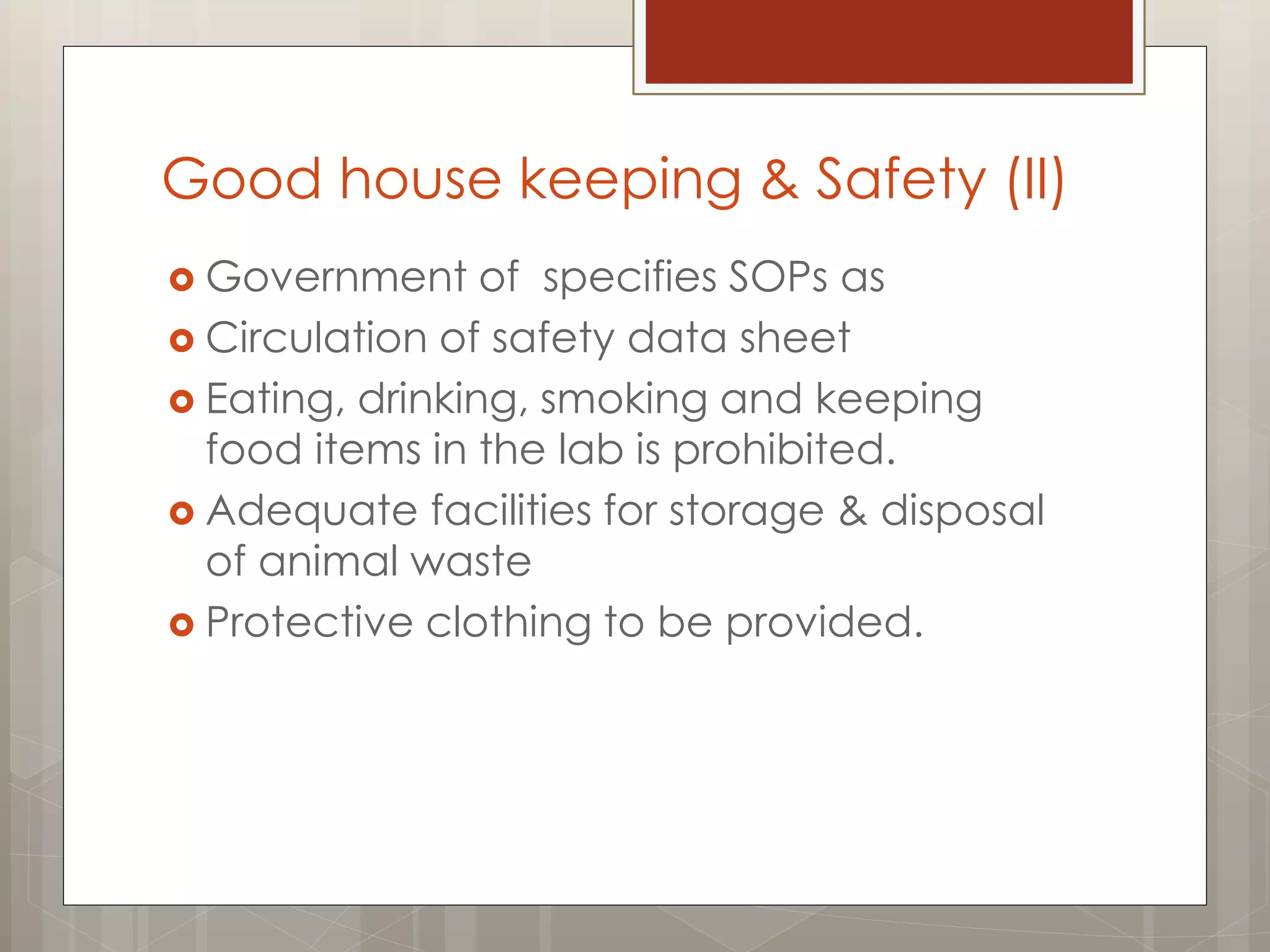 Good house keeping & Safety (II)

Government of  specifies SOPs as

Circulation of safety data sheet

Eating, drinking, smoking and keeping food items in the lab is prohibited.

Adequate facilities for storage & disposal of animal waste

Protective clothing to be provided.